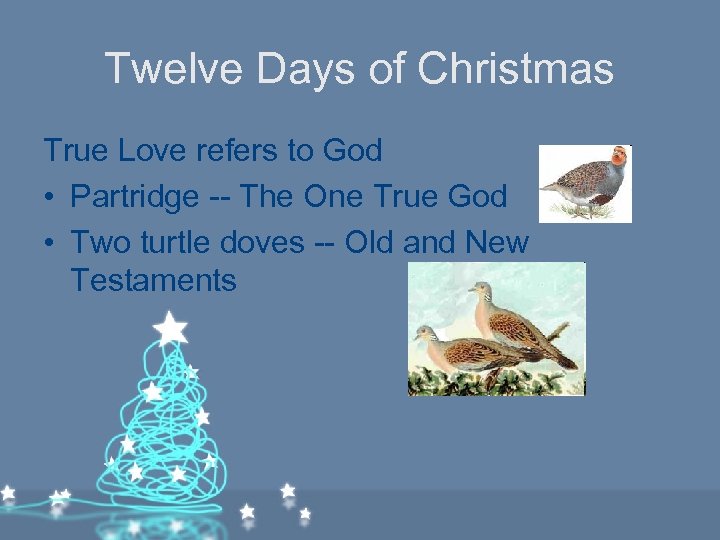 Twelve Days of Christmas

True Love refers to God

• Partridge -- The One True God
• Two turtle doves -- Old and New Testaments